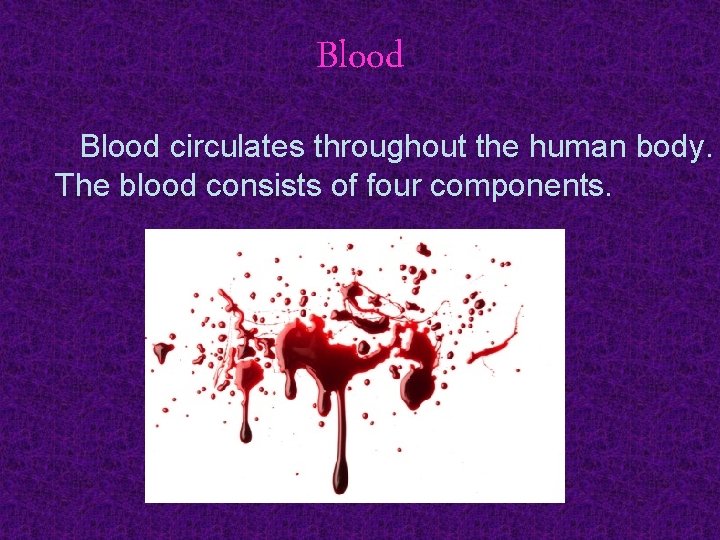 Blood

Blood circulates throughout the human body. The blood consists of four components.